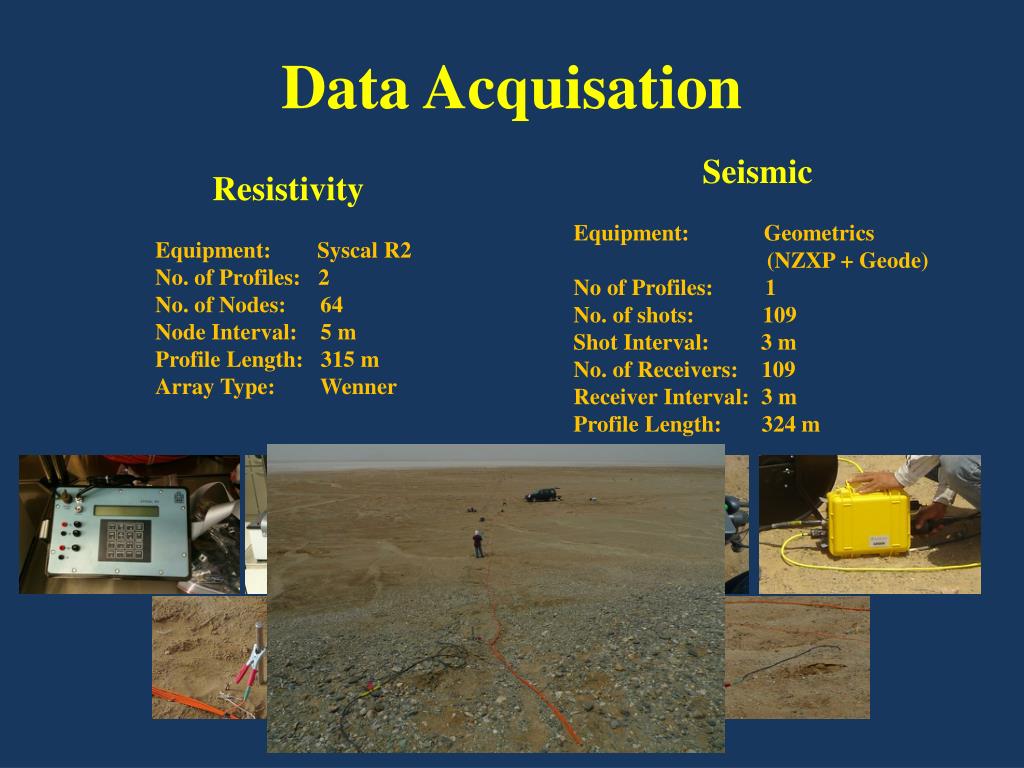 Data Acquisation

Resistivity

Equipment: Syscal R2
No. of Profiles: 2
No. of Nodes: 64
Node Interval: 5 m
Profile Length: 315 m
Array Type: Wenner

Seismic

Equipment: Geometrics (NZXP + Geode)
No of Profiles: 1
No. of shots: 109
Shot Interval: 3 m
No. of Receivers: 109
Receiver Interval: 3 m
Profile Length: 324 m